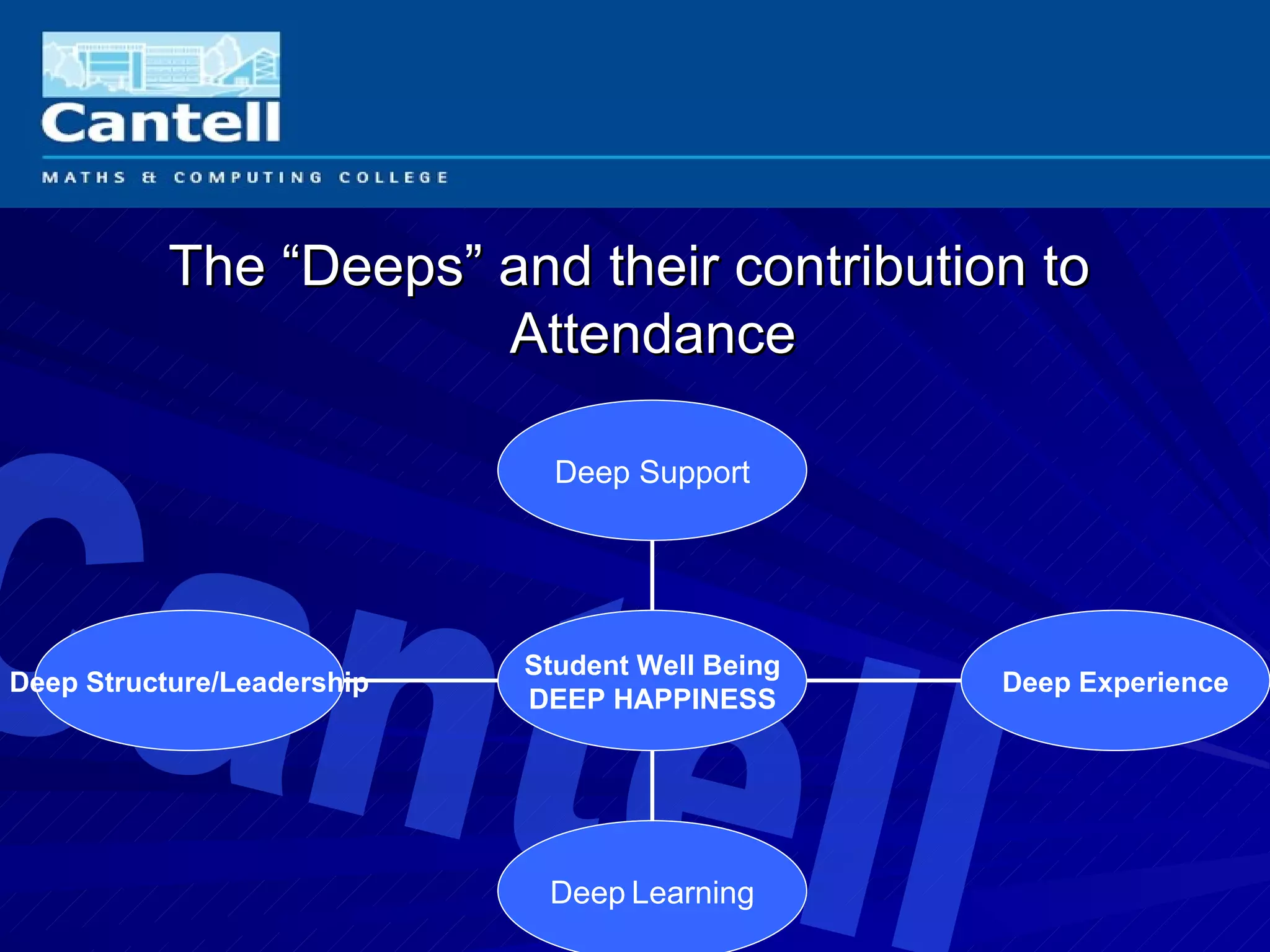 Cantell

MATHS & COMPUTING COLLEGE

The “Deeps” and their contribution to Attendance

Deep Support

Deep Structure/Leadership

Student Well Being
DEEP HAPPINESS

Deep Experience

Deep Learning

Cantell